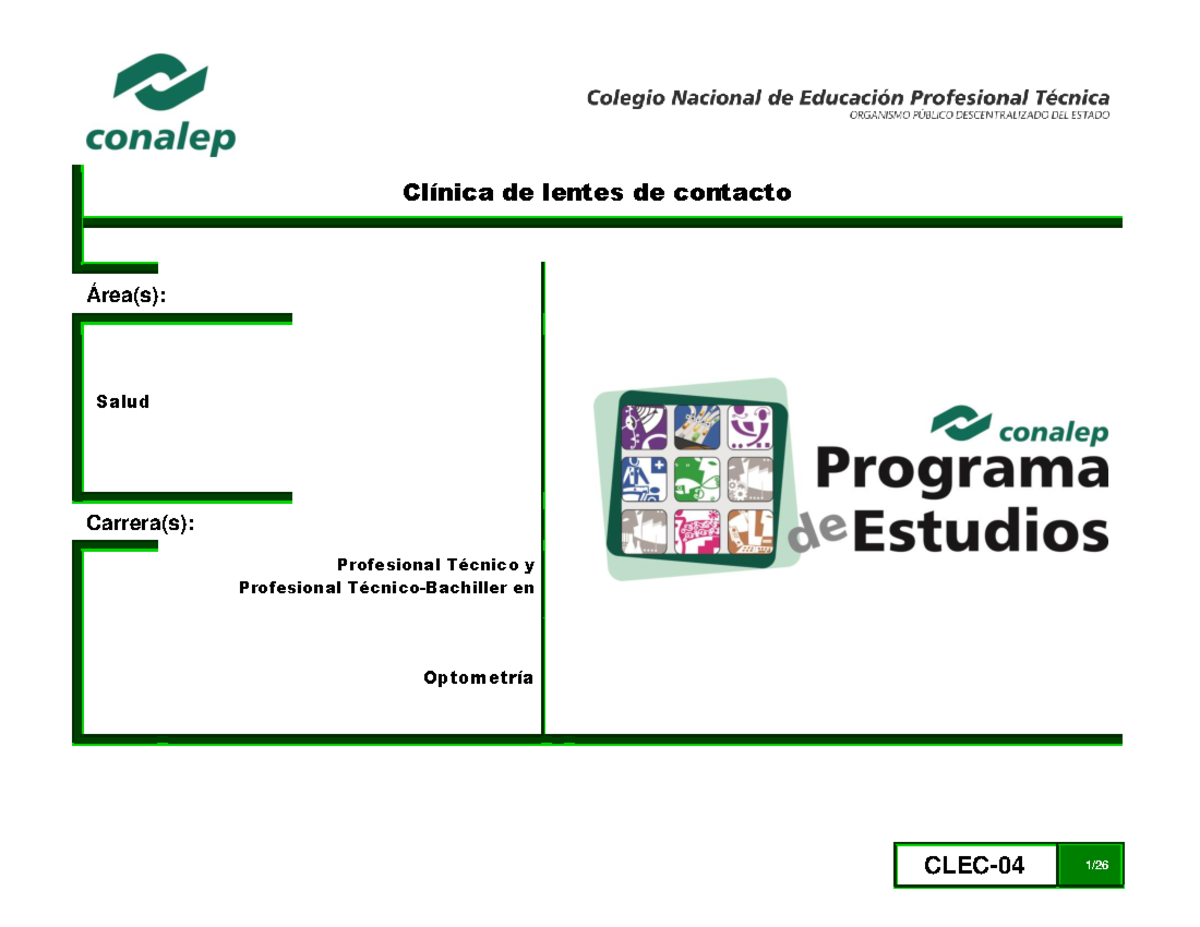 conalep

Colegio Nacional de Educación Profesional Técnica
ORGANISMO PÚBLICO DESCENTRALIZADO DEL ESTADO

Clínica de lentes de contacto

Área(s):

Salud

Carrera(s):

Profesional Técnico y
Profesional Técnico-Bachiller en

Optometría

conalep
Programa
de Estudios

CLEC-04

1/26